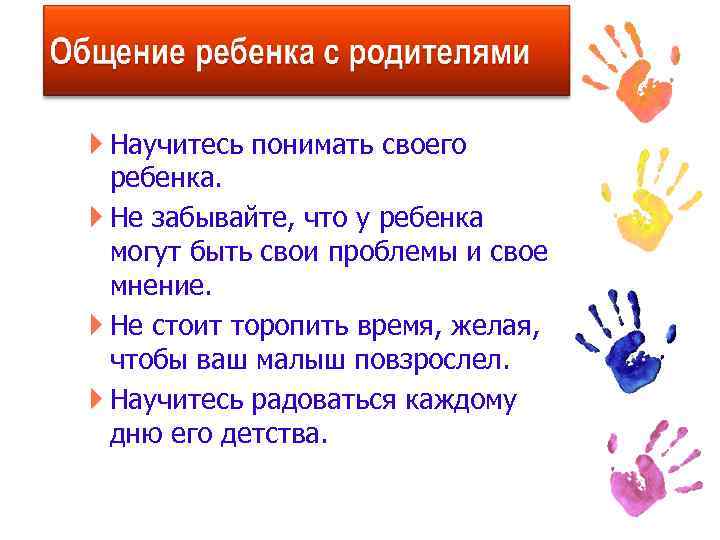 Общение ребенка с родителями

Научитесь понимать своего ребенка.

Не забывайте, что у ребенка могут быть свои проблемы и свое мнение.

Не стоит торопить время, желая, чтобы ваш малыш повзрослел.

Научитесь радоваться каждому дню его детства.